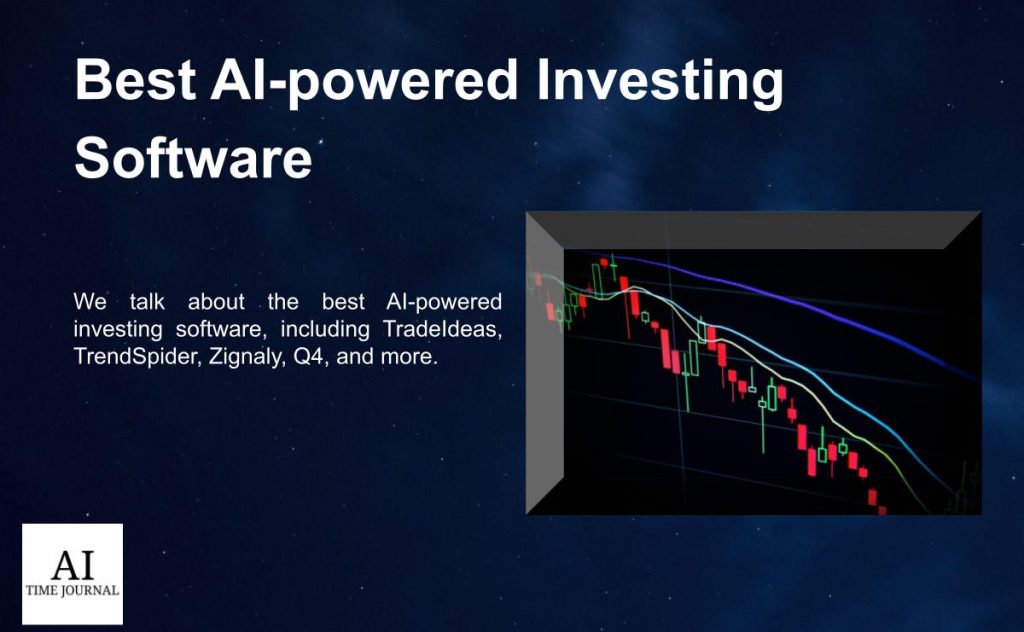 Best AI-powered Investing Software

We talk about the best AI-powered investing software, including TradeIdeas, TrendSpider, Zignaly, Q4, and more.

AI
TIME JOURNAL